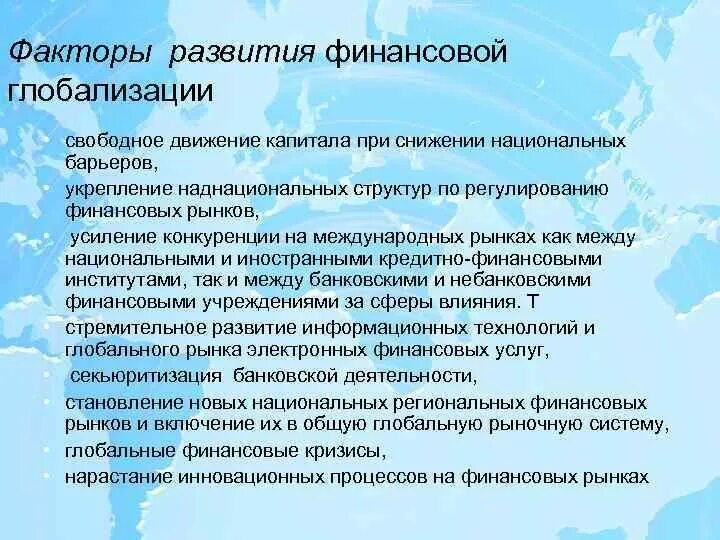 Факторы развития финансовой глобализации

• свободное движение капитала при снижении национальных барьеров,
• укрепление наднациональных структур по регулированию финансовых рынков,
• усиление конкуренции на международных рынках как между национальными и иностранными кредитно-финансовыми институтами, так и между банковскими и небанковскими финансовыми учреждениями за сферы влияния. Т
• стремительное развитие информационных технологий и глобального рынка электронных финансовых услуг,
• секьюритизация банковской деятельности,
• становление новых национальных региональных финансовых рынков и включение их в общую глобальную рыночную систему,
• глобальные финансовые кризисы,
• нарастание инновационных процессов на финансовых рынках